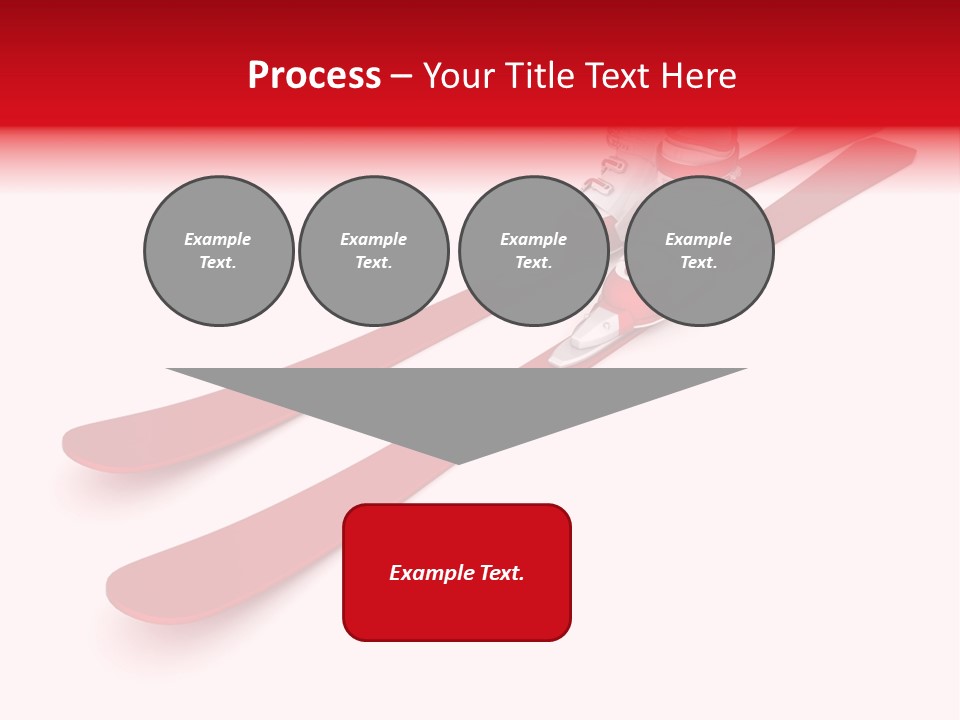 Process – Your Title Text Here

Example Text.

Example Text.

Example Text.

Example Text.

Example Text.